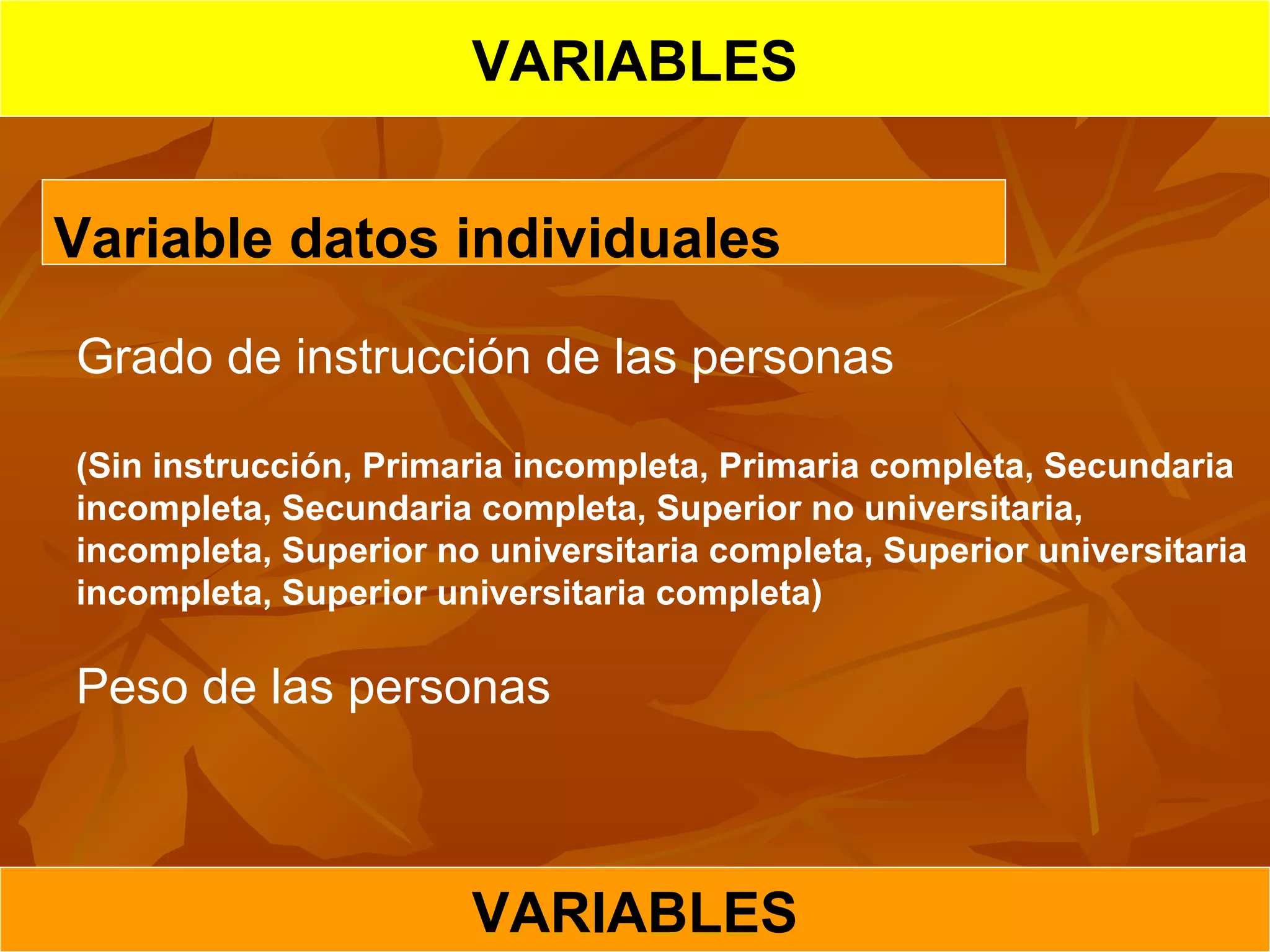 VARIABLES

Variable datos individuales

Grado de instrucción de las personas

(Sin instrucción, Primaria incompleta, Primaria completa, Secundaria incompleta, Secundaria completa, Superior no universitaria, incompleta, Superior no universitaria completa, Superior universitaria incompleta, Superior universitaria completa)

Peso de las personas

VARIABLES